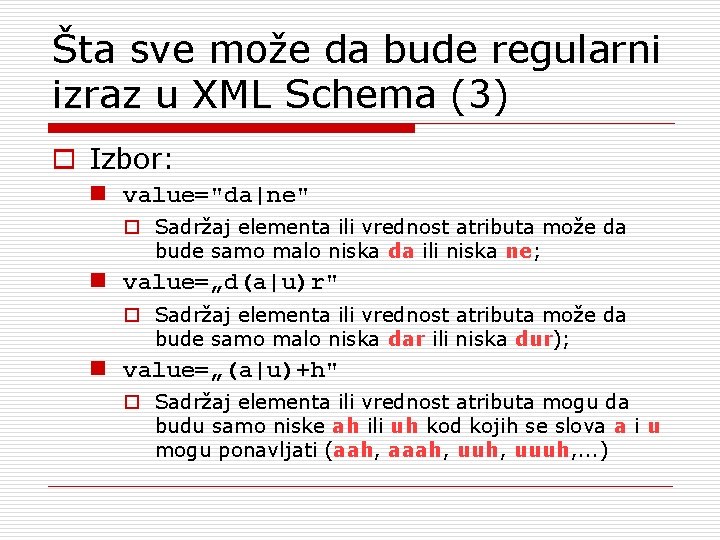 Šta sve može da bude regularni izraz u XML Schema (3)

Izbor:

value="da|ne"

Sadržaj elementa ili vrednost atributa može da bude samo malo niska da ili niska ne;

value=„d(a|u)r"

Sadržaj elementa ili vrednost atributa može da bude samo malo niska dar ili niska dur);

value=„(a|u)+h"

Sadržaj elementa ili vrednost atributa mogu da budu samo niske ah ili uh kod kojih se slova a i u mogu ponavljati (aah, aaah, uuh, uuuh,...)